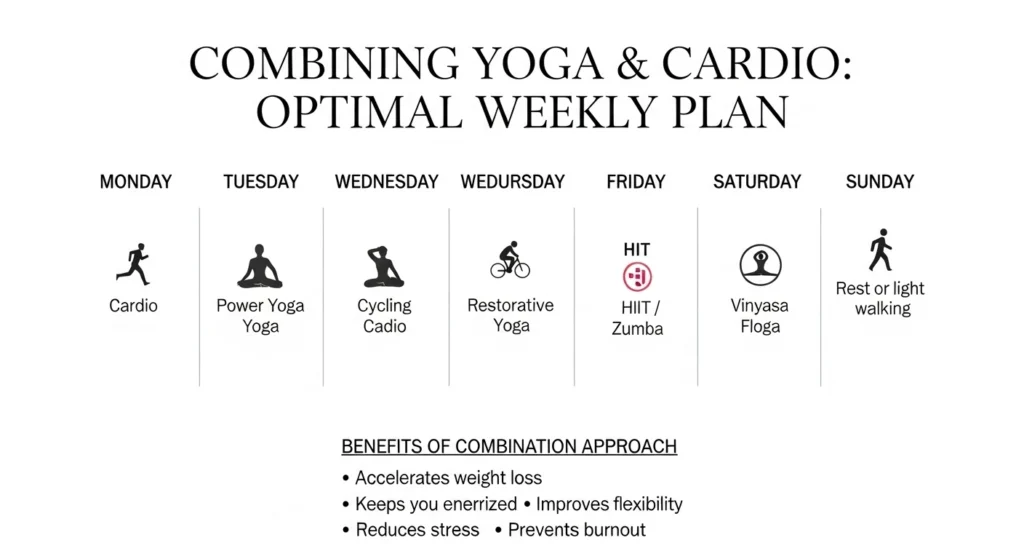 COMBINING YOGA & CARDIO: OPTIMAL WEEKLY PLAN

| MONDAY | TUESDAY | WEDNESDAY | WEDURSDAY | FRIDAY | SATURDAY | SUNDAY |
|---|---|---|---|---|---|---|
| Cardio | Power Yoga Yoga | Cycling Cadio | Restorative Yoga | HIT HIIT / Zumba | Vinyasa Floga | Rest or light walking |

BENEFITS OF COMBINATION APPROACH

• Accelerates weight loss
• Keeps you enerrized • Improves flexibility
• Reduces stress • Prevents burnout